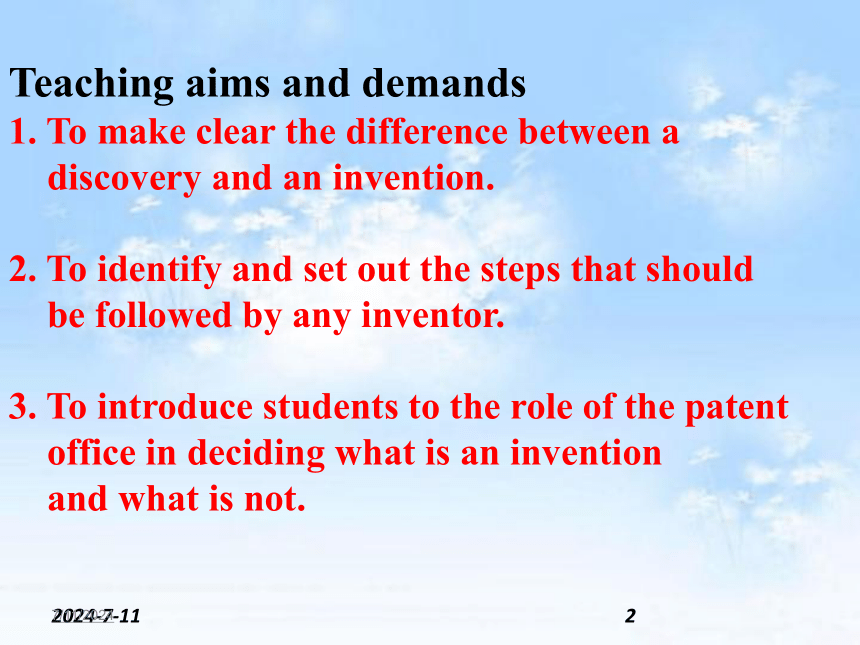 Teaching aims and demands

1. To make clear the difference between a discovery and an invention.

2. To identify and set out the steps that should be followed by any inventor.

3. To introduce students to the role of the patent office in deciding what is an invention and what is not.

2024-7-11

2